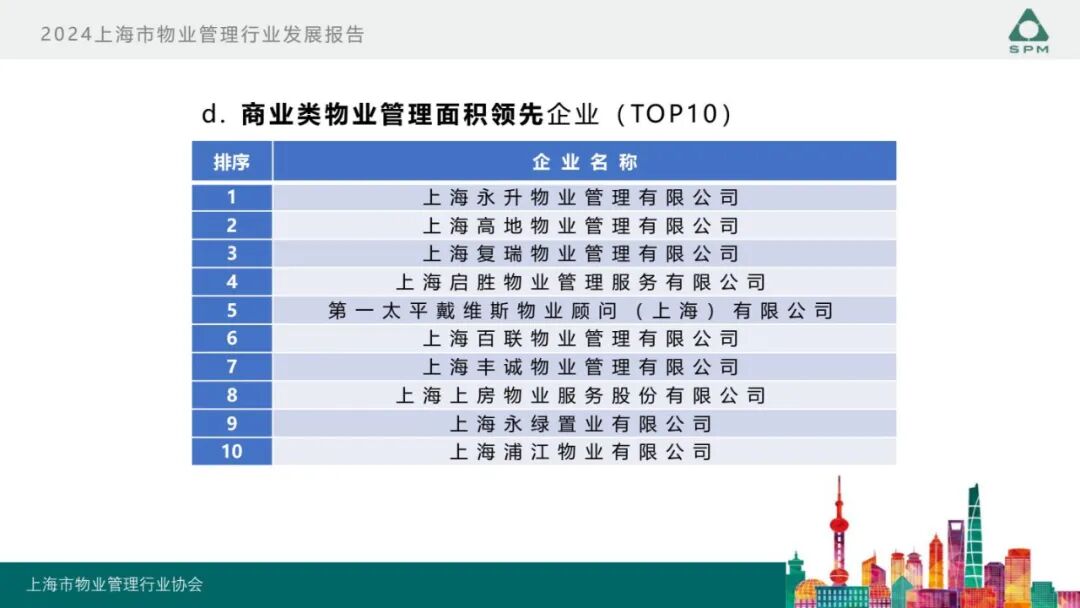 2024上海市物业管理行业发展报告

SPM

d. 商业类物业管理面积领先企业（TOP10）

| 排序 | 企业名称 |
|---|---|
| 1 | 上海永升物业管理有限公司 |
| 2 | 上海高地物业管理有限公司 |
| 3 | 上海复瑞物业管理有限公司 |
| 4 | 上海启胜物业管理服务有限公司 |
| 5 | 第一太平戴维斯物业顾问（上海）有限公司 |
| 6 | 上海百联物业管理有限公司 |
| 7 | 上海丰诚物业管理有限公司 |
| 8 | 上海上房物业服务股份有限公司 |
| 9 | 上海永绿置业有限公司 |
| 10 | 上海浦江物业有限公司 |

上海市物业管理行业协会